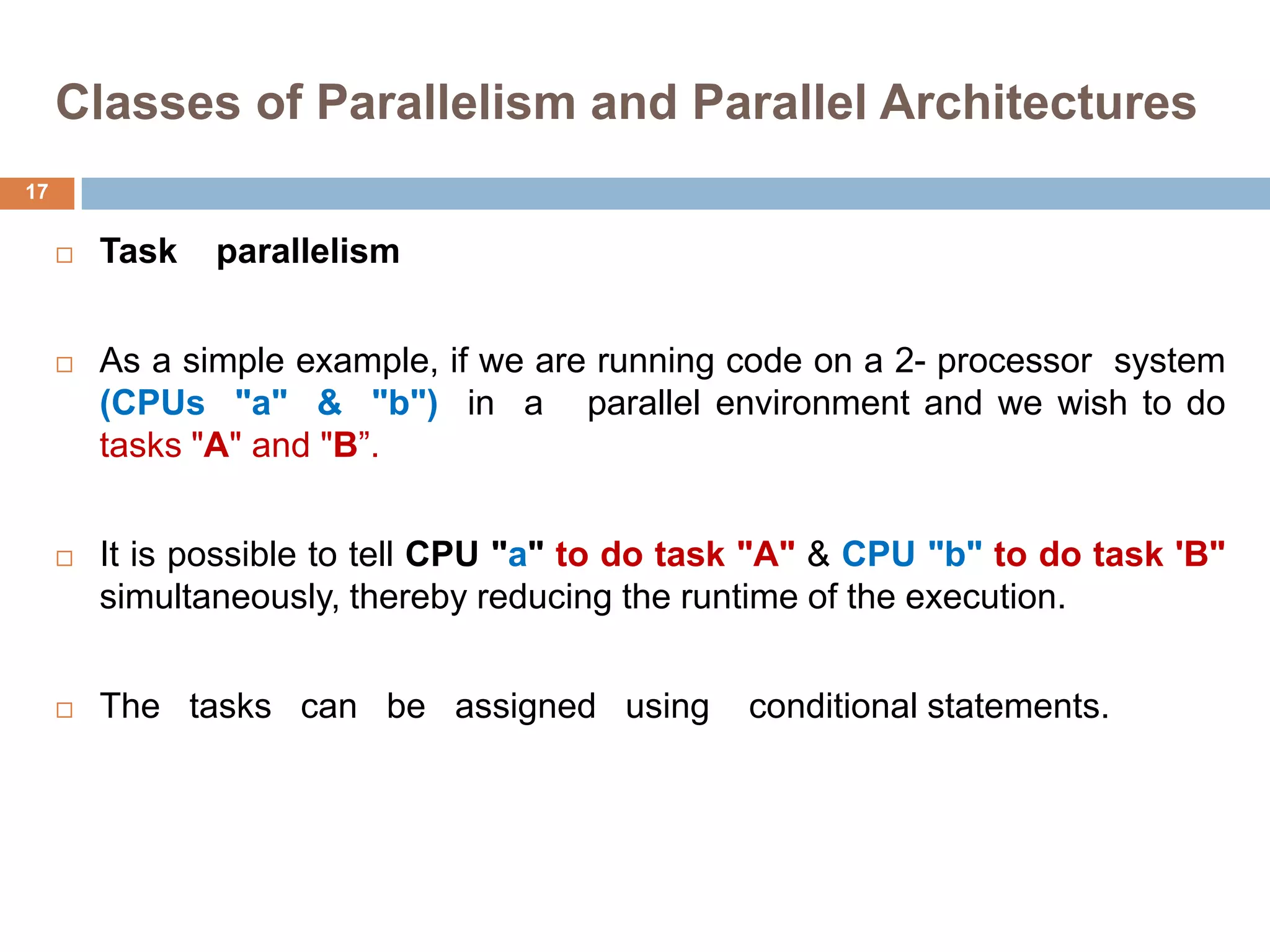 Classes of Parallelism and Parallel Architectures

17

□ Task parallelism

□ As a simple example, if we are running code on a 2- processor system (CPUs "a" & "b") in a parallel environment and we wish to do tasks "A" and "B”.

□ It is possible to tell CPU "a" to do task "A" & CPU "b" to do task 'B" simultaneously, thereby reducing the runtime of the execution.

□ The tasks can be assigned using conditional statements.